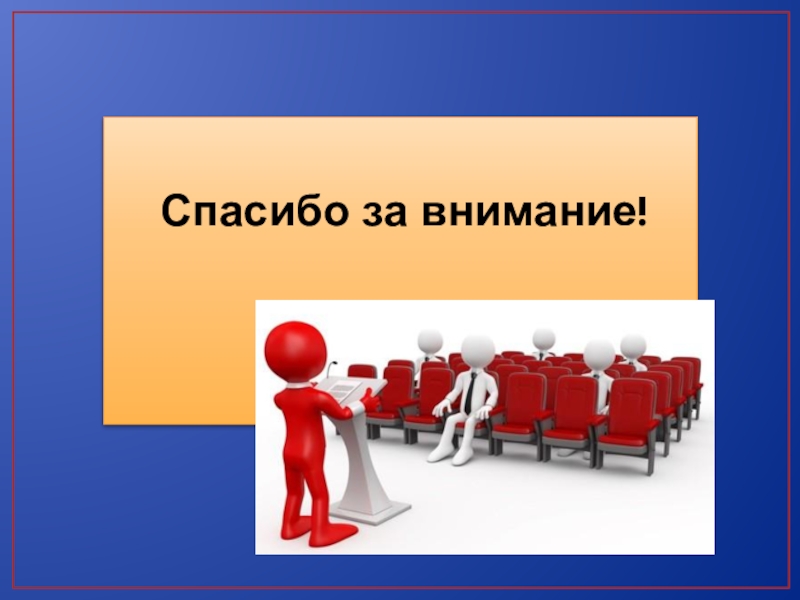 Спасибо за внимание!